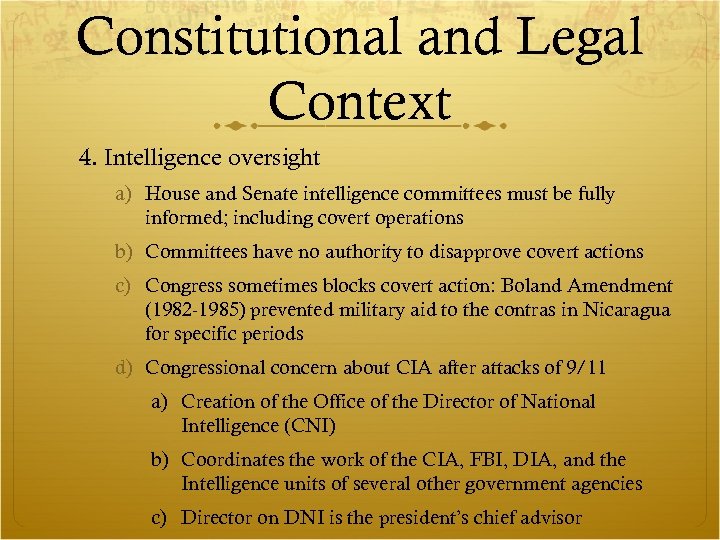 Constitutional and Legal Context

4. Intelligence oversight

a) House and Senate intelligence committees must be fully informed; including covert operations

b) Committees have no authority to disapprove covert actions

c) Congress sometimes blocks covert action: Boland Amendment (1982-1985) prevented military aid to the contras in Nicaragua for specific periods

d) Congressional concern about CIA after attacks of 9/11

a) Creation of the Office of the Director of National Intelligence (CNI)

b) Coordinates the work of the CIA, FBI, DIA, and the Intelligence units of several other government agencies

c) Director on DNI is the president's chief advisor